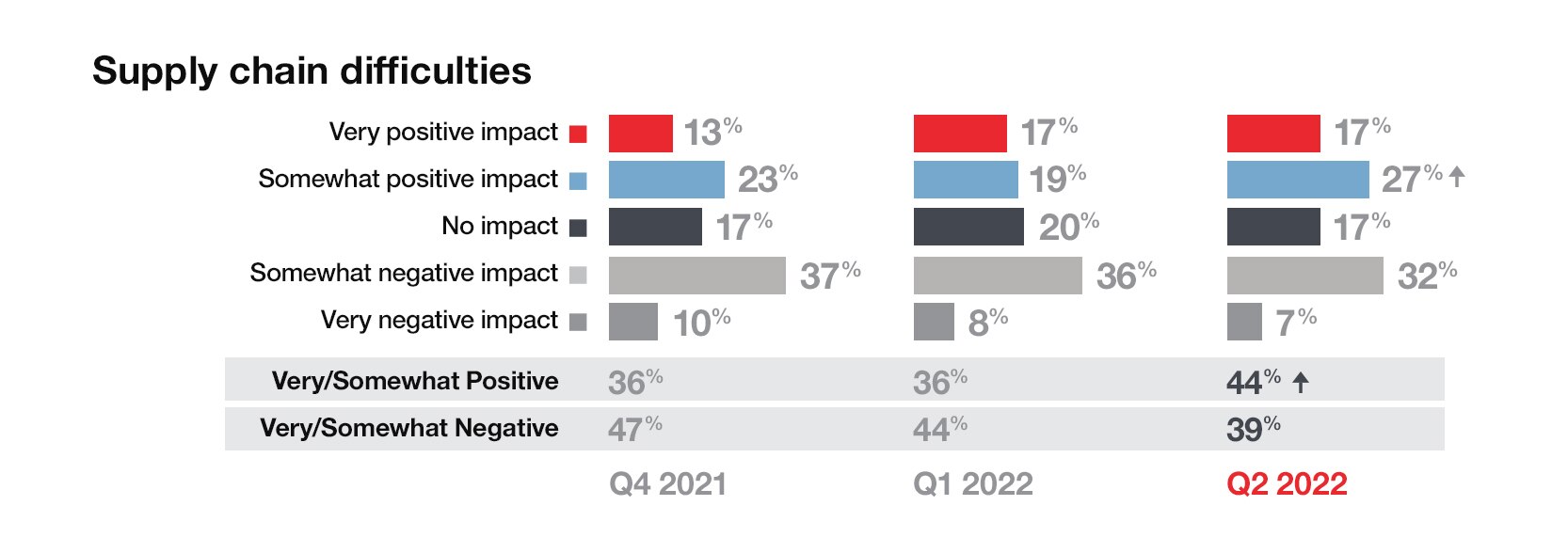 Supply chain difficulties

| | Q4 2021 | Q1 2022 | Q2 2022 |
|---|---|---|---|
| Very positive impact | 13% | 17% | 17% |
| Somewhat positive impact | 23% | 19% | 27% ↑ |
| No impact | 17% | 20% | 17% |
| Somewhat negative impact | 37% | 36% | 32% |
| Very negative impact | 10% | 8% | 7% |
| Very/Somewhat Positive | 36% | 36% | 44% ↑ |
| Very/Somewhat Negative | 47% | 44% | 39% |